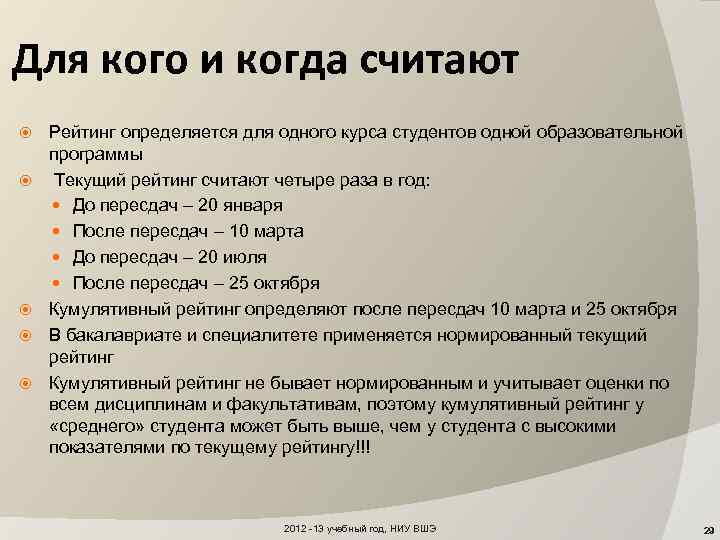 Для кого и когда считают

Рейтинг определяется для одного курса студентов одной образовательной программы

Текущий рейтинг считают четыре раза в год:

До пересдач – 20 января

После пересдач – 10 марта

До пересдач – 20 июля

После пересдач – 25 октября

Кумулятивный рейтинг определяют после пересдач 10 марта и 25 октября

В бакалавриате и специалитете применяется нормированный текущий рейтинг

Кумулятивный рейтинг не бывает нормированным и учитывает оценки по всем дисциплинам и факультативам, поэтому кумулятивный рейтинг у «среднего» студента может быть выше, чем у студента с высокими показателями по текущему рейтингу!!!

2012 - 13 учебный год, НИУ ВШЭ

29